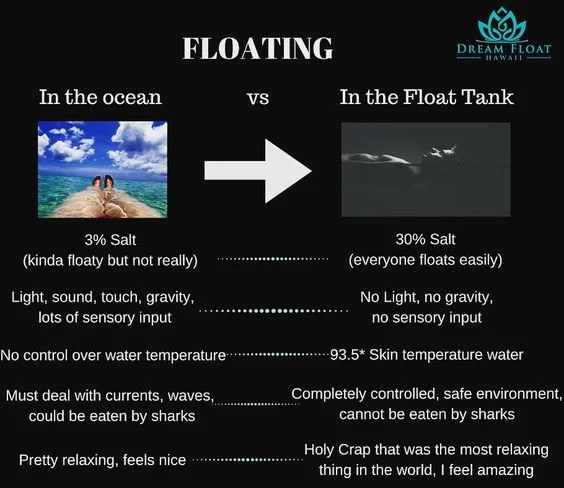 FLOATING

DREAM FLOAT
HAWAII

In the ocean

vs

In the Float Tank

3% Salt
(kinda floaty but not really)

30% Salt
(everyone floats easily)

Light, sound, touch, gravity,
lots of sensory input

No Light, no gravity,
no sensory input

No control over water temperature

93.5* Skin temperature water

Must deal with currents, waves,
could be eaten by sharks

Completely controlled, safe environment,
cannot be eaten by sharks

Pretty relaxing, feels nice

Holy Crap that was the most relaxing
thing in the world, I feel amazing